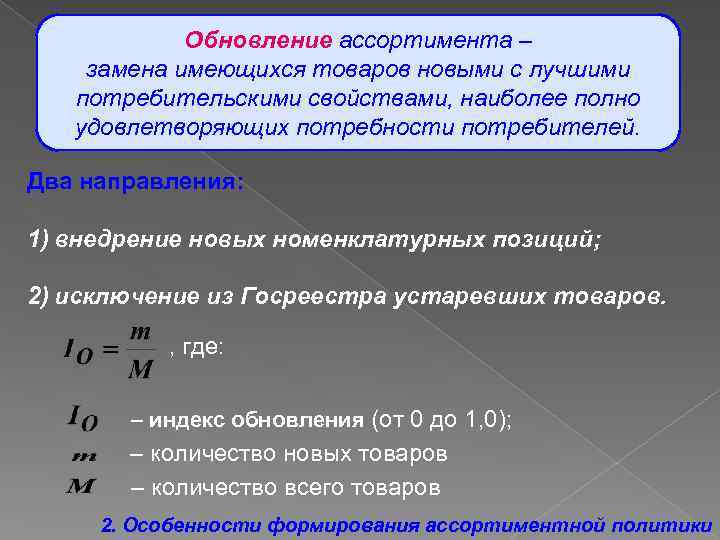 Обновление ассортимента – замена имеющихся товаров новыми с лучшими потребительскими свойствами, наиболее полно удовлетворяющих потребности потребителей.

Два направления:

1) внедрение новых номенклатурных позиций;

2) исключение из Госреестра устаревших товаров.

$I_O = \frac{m}{M}$ , где:

$I_O$ – индекс обновления (от 0 до 1,0);
$m$ – количество новых товаров
$M$ – количество всего товаров

2. Особенности формирования ассортиментной политики